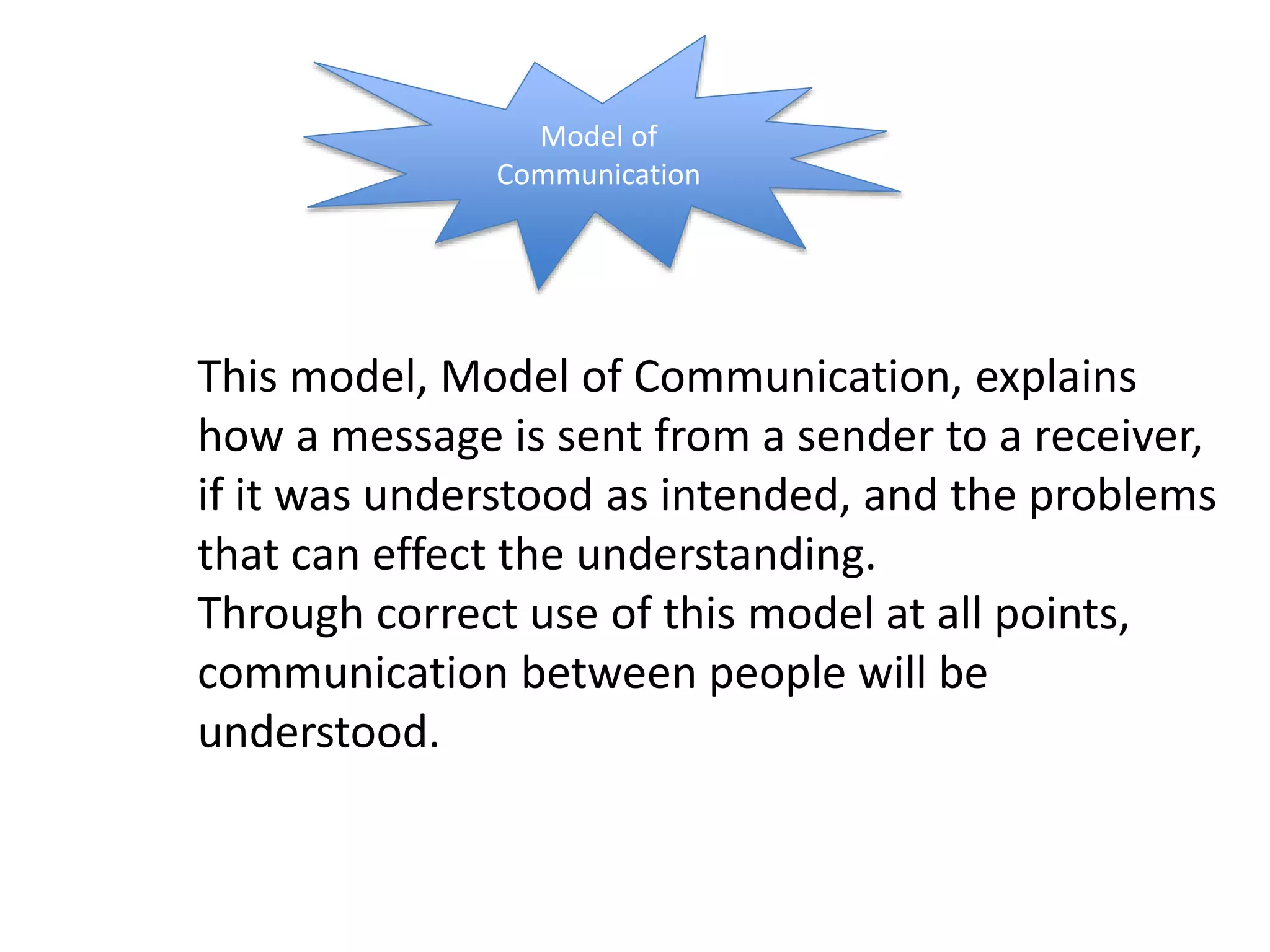 Model of Communication

This model, Model of Communication, explains how a message is sent from a sender to a receiver, if it was understood as intended, and the problems that can effect the understanding.
Through correct use of this model at all points, communication between people will be understood.